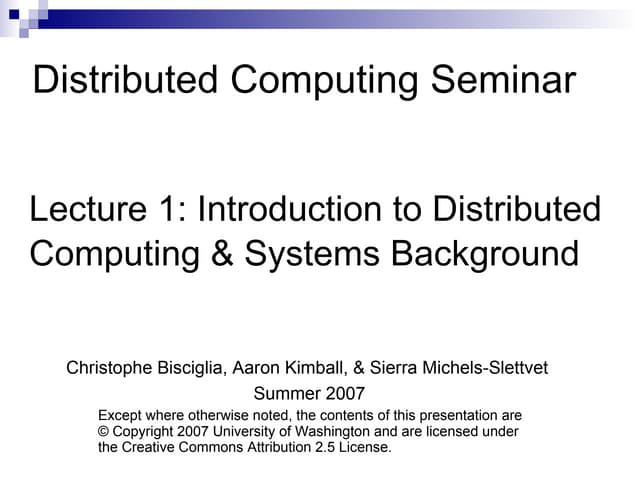 Distributed Computing Seminar

Lecture 1: Introduction to Distributed Computing & Systems Background

Christophe Bisciglia, Aaron Kimball, & Sierra Michels-Slettvet

Summer 2007

Except where otherwise noted, the contents of this presentation are © Copyright 2007 University of Washington and are licensed under the Creative Commons Attribution 2.5 License.